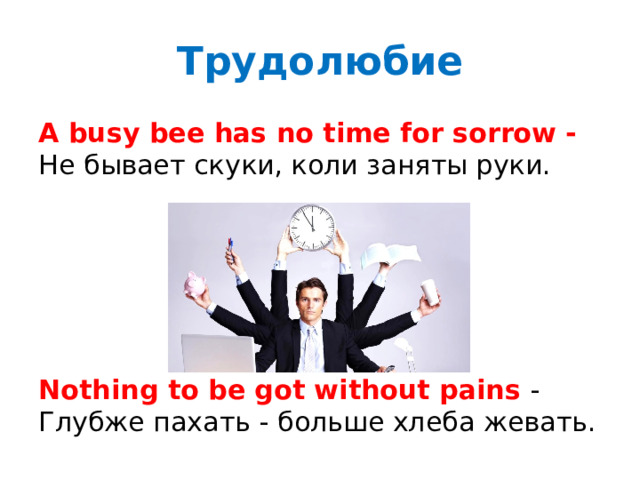 Трудолюбие

A busy bee has no time for sorrow - Не бывает скуки, коли заняты руки.

Nothing to be got without pains - Глубже пахать - больше хлеба жевать.